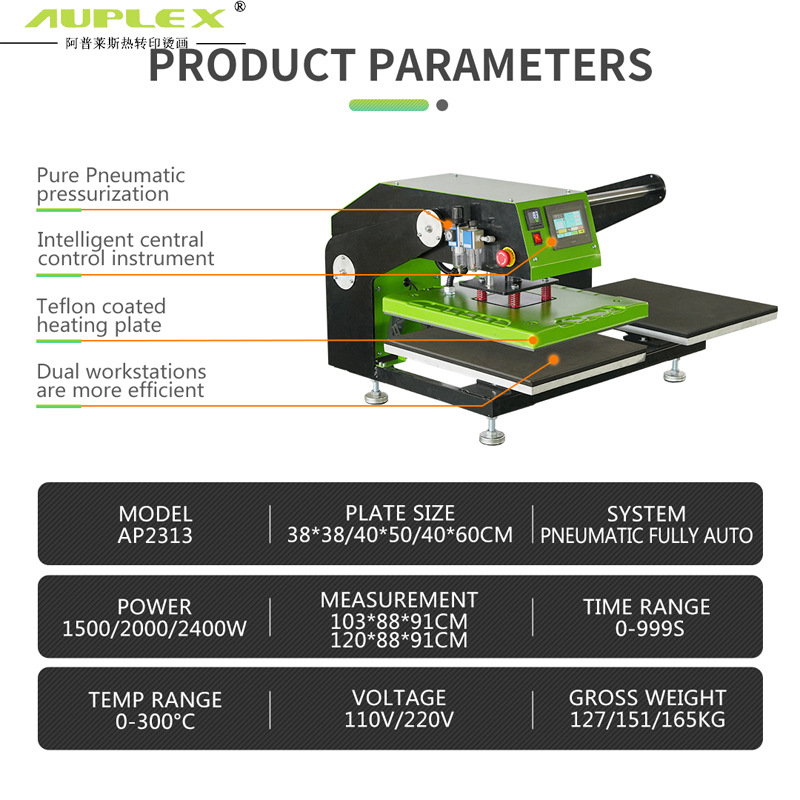 AUPLEX®
阿普莱斯热转印烫画

PRODUCT PARAMETERS

Pure Pneumatic pressurization

Intelligent central control instrument

Teflon coated heating plate

Dual workstations are more efficient

MODEL
AP2313

PLATE SIZE
38*38/40*50/40*60CM

SYSTEM
PNEUMATIC FULLY AUTO

POWER
1500/2000/2400W

MEASUREMENT
103*88*91CM
120*88*91CM

TIME RANGE
0-999S

TEMP RANGE
0-300°C

VOLTAGE
110V/220V

GROSS WEIGHT
127/151/165KG